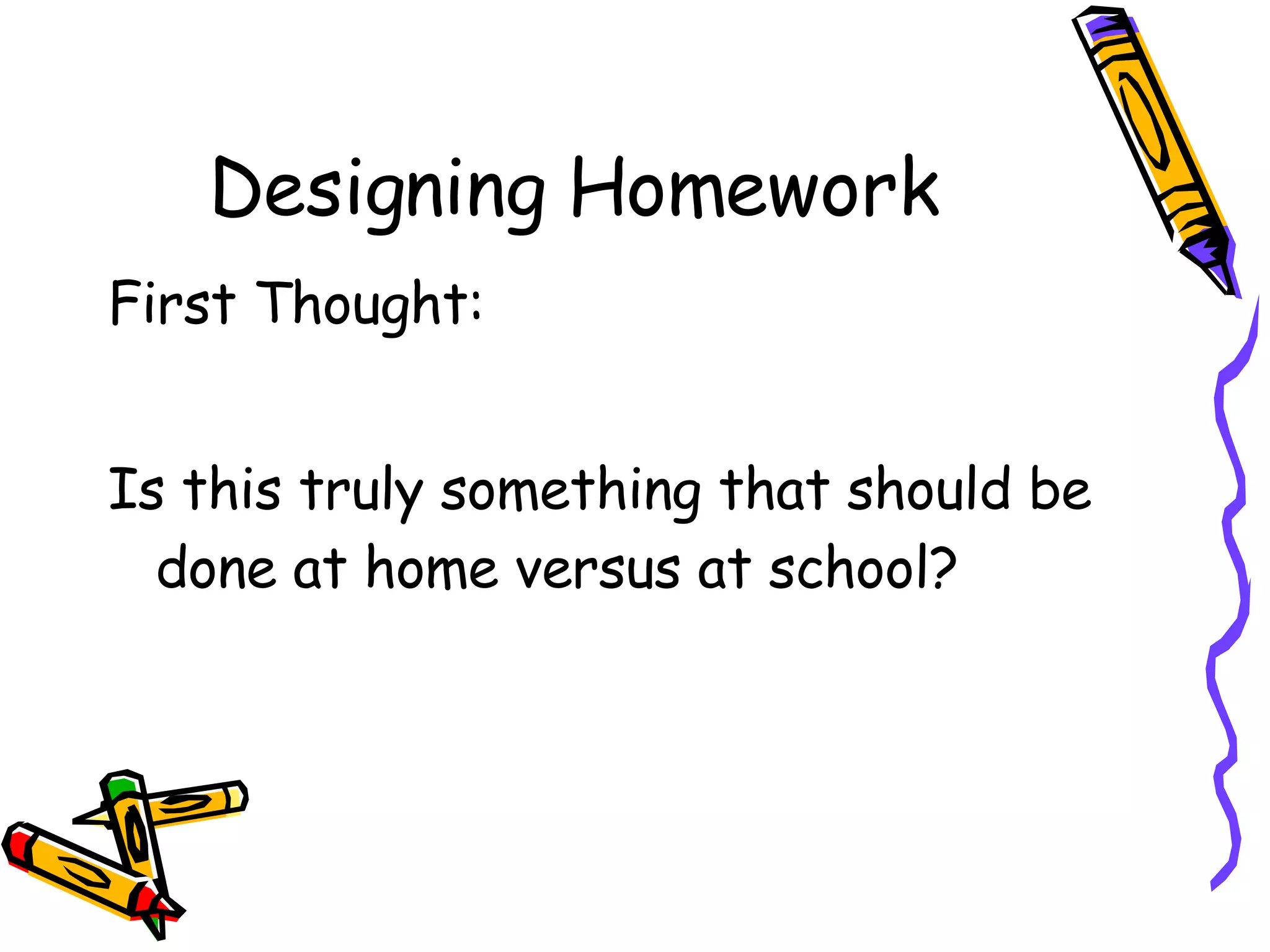 Designing Homework

First Thought:

Is this truly something that should be done at home versus at school?